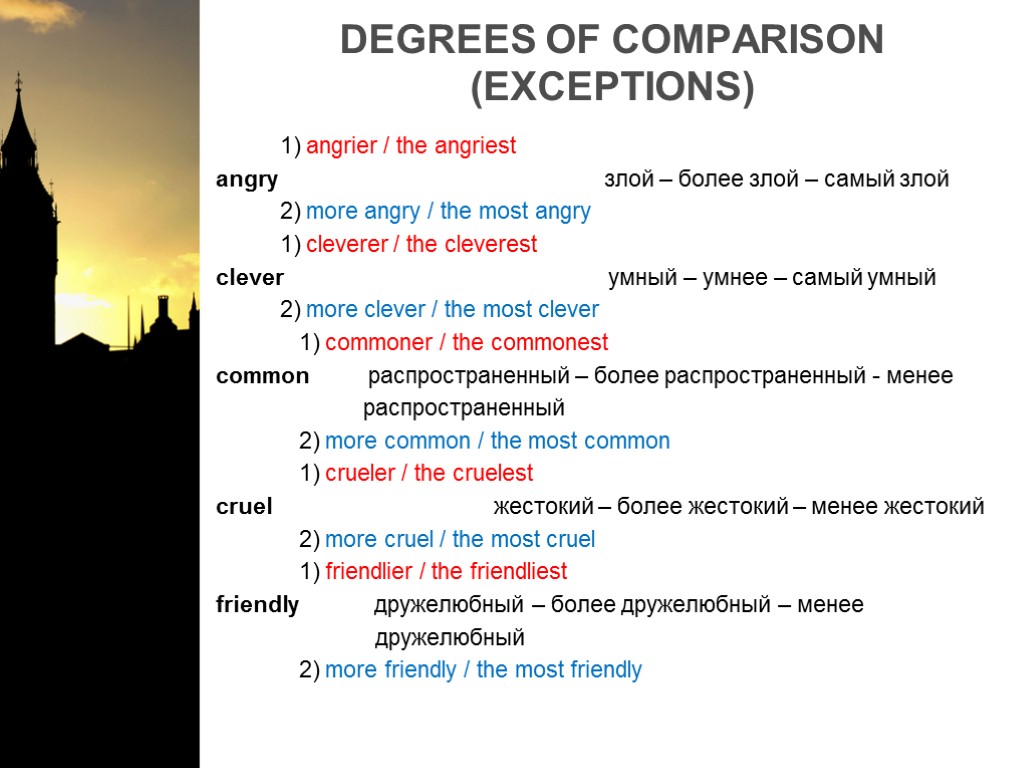 DEGREES OF COMPARISON (EXCEPTIONS)

1) angrier / the angriest
angry злой – более злой – самый злой
2) more angry / the most angry
1) cleverer / the cleverest
clever умный – умнее – самый умный
2) more clever / the most clever
1) commoner / the commonest
common распространенный – более распространенный - менее распространенный
2) more common / the most common
1) crueler / the cruelest
cruel жестокий – более жестокий – менее жестокий
2) more cruel / the most cruel
1) friendlier / the friendliest
friendly дружелюбный – более дружелюбный – менее дружелюбный
2) more friendly / the most friendly